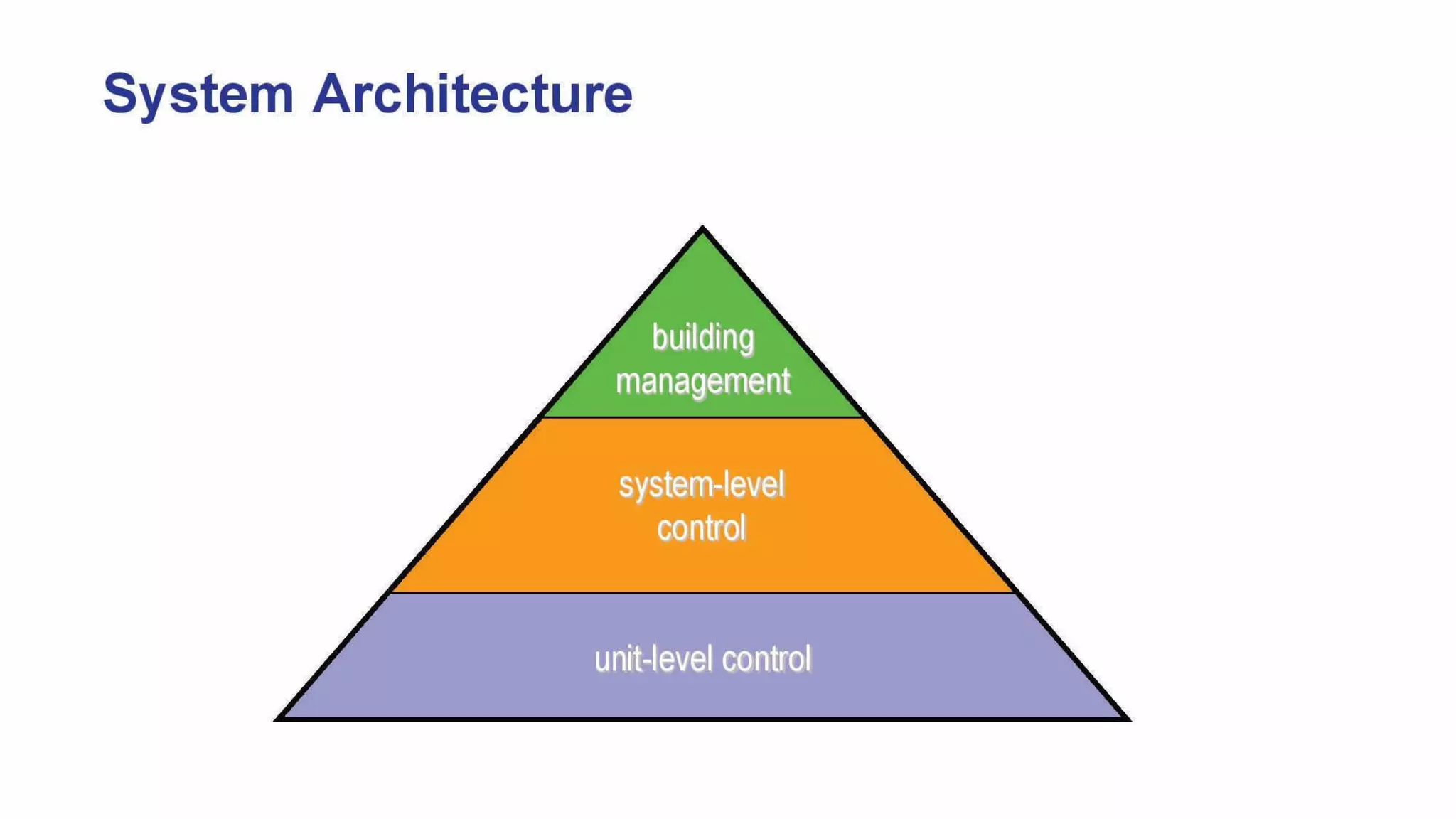 System Architecture

building management

system-level control

unit-level control